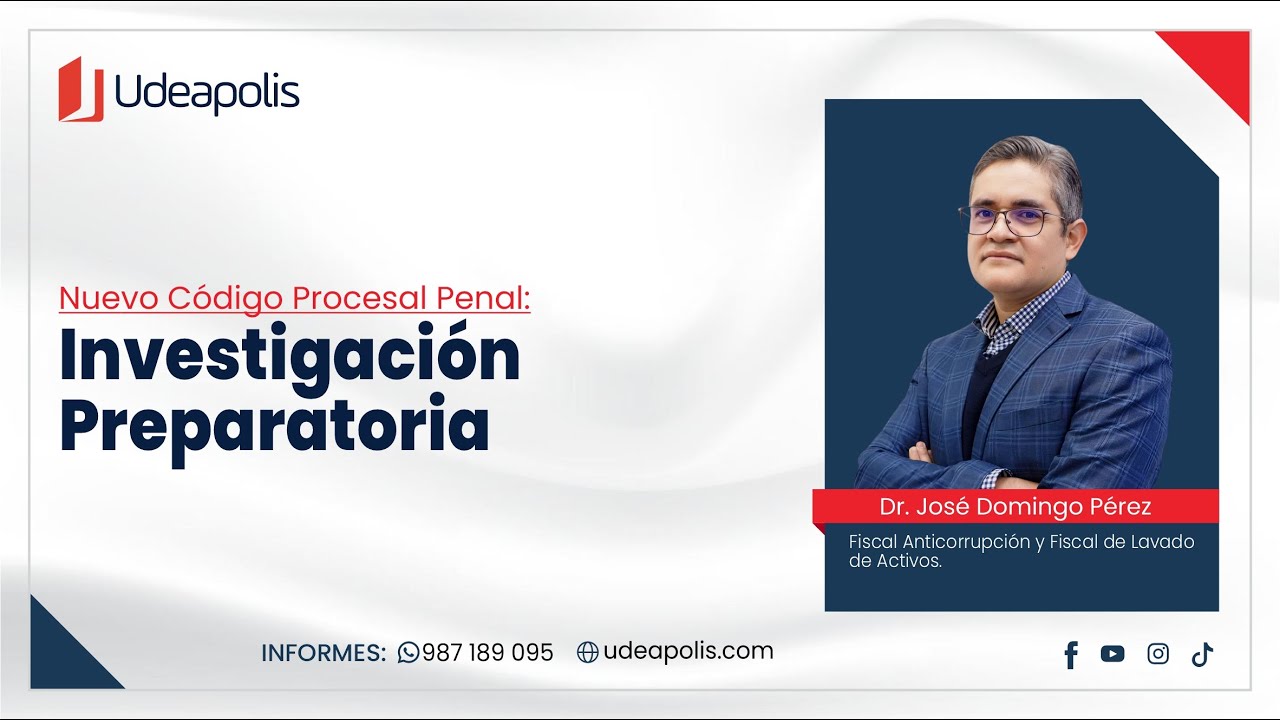 Udeapolis

Nuevo Código Procesal Penal:
Investigación Preparatoria

Dr. José Domingo Pérez
Fiscal Anticorrupción y Fiscal de Lavado de Activos.

INFORMES: 987 189 095 udeapolis.com